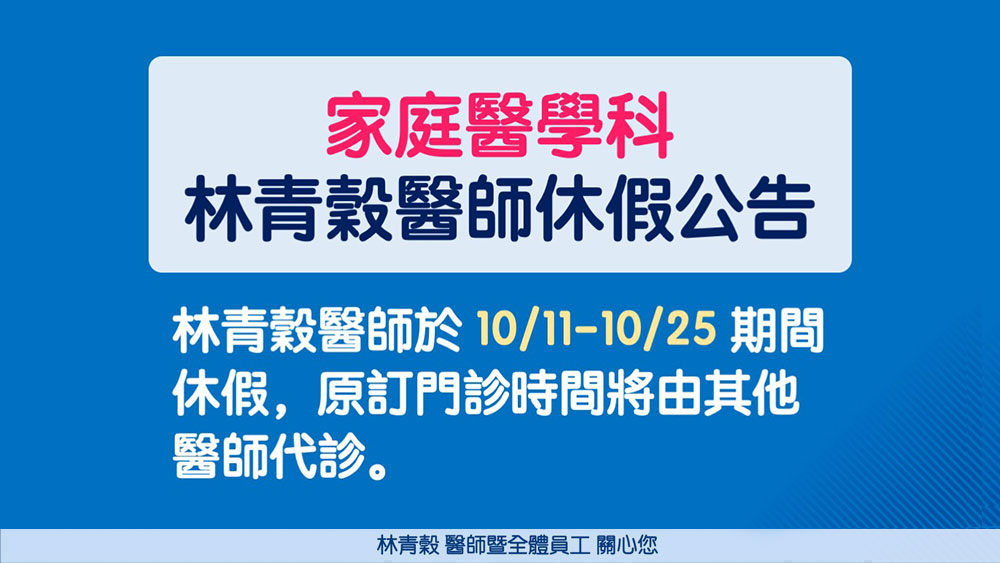 家庭醫學科
林青穀醫師休假公告

林青穀醫師於 10/11-10/25 期間休假，原訂門診時間將由其他醫師代診。

林青穀 醫師暨全體員工 關心您